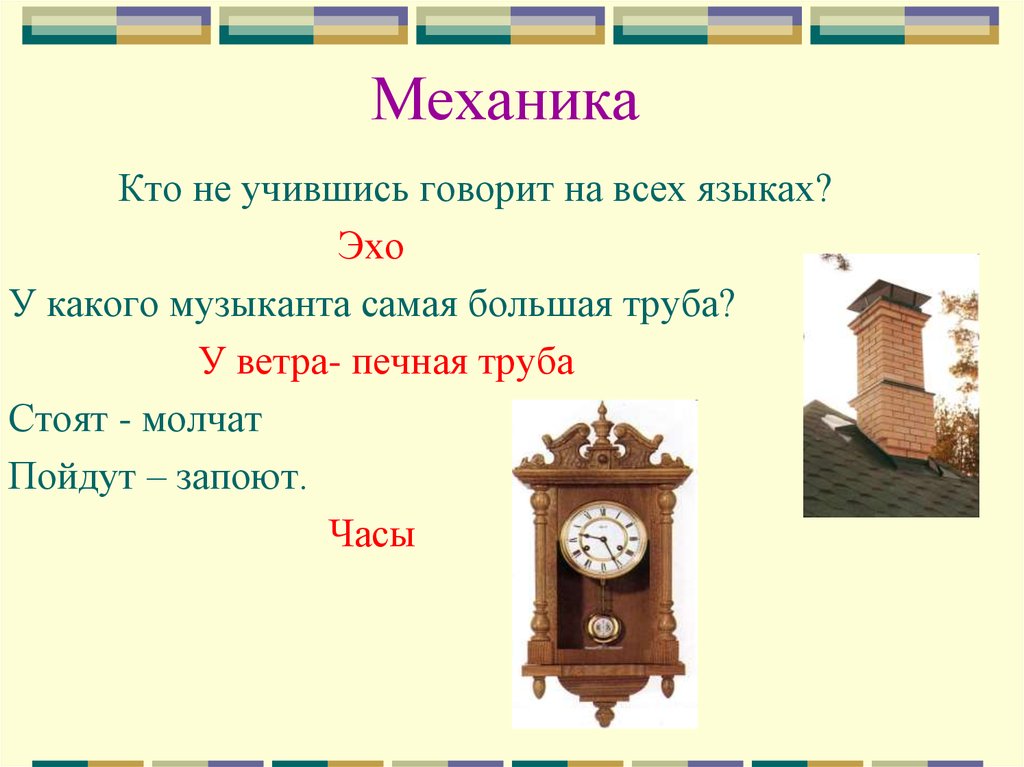 Механика

Кто не учившись говорит на всех языках?

Эхо

У какого музыканта самая большая труба?

У ветра- печная труба

Стоят - молчат

Пойдут – запоют.

Часы